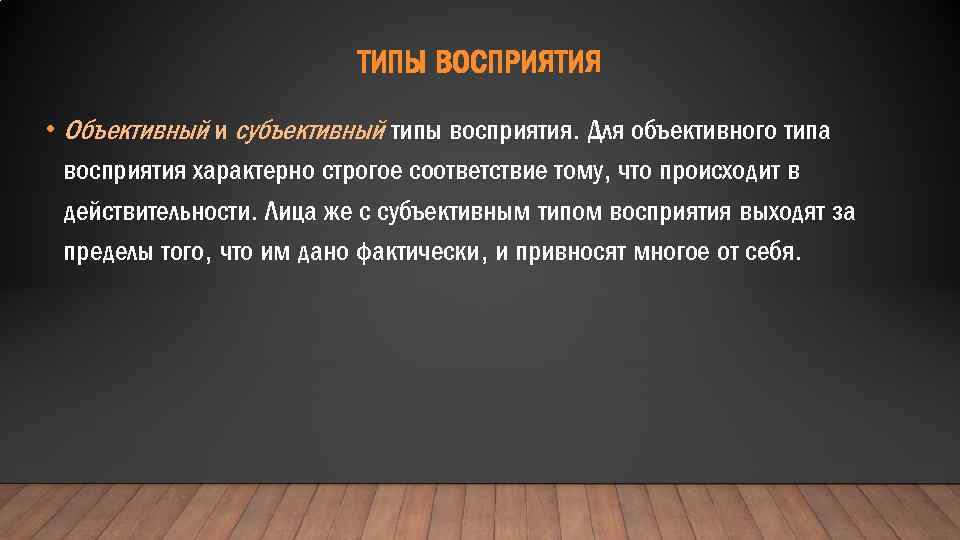 ТИПЫ ВОСПРИЯТИЯ

• Объективный и субъективный типы восприятия. Для объективного типа восприятия характерно строгое соответствие тому, что происходит в действительности. Лица же с субъективным типом восприятия выходят за пределы того, что им дано фактически, и привносят многое от себя.